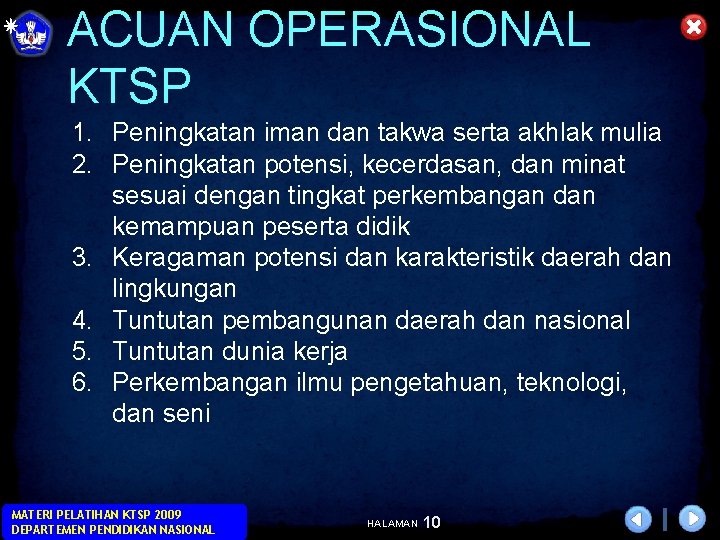 ACUAN OPERASIONAL KTSP

1. Peningkatan iman dan takwa serta akhlak mulia
2. Peningkatan potensi, kecerdasan, dan minat sesuai dengan tingkat perkembangan dan kemampuan peserta didik
3. Keragaman potensi dan karakteristik daerah dan lingkungan
4. Tuntutan pembangunan daerah dan nasional
5. Tuntutan dunia kerja
6. Perkembangan ilmu pengetahuan, teknologi, dan seni

MATERI PELATIHAN KTSP 2009
DEPARTEMEN PENDIDIKAN NASIONAL

HALAMAN 10